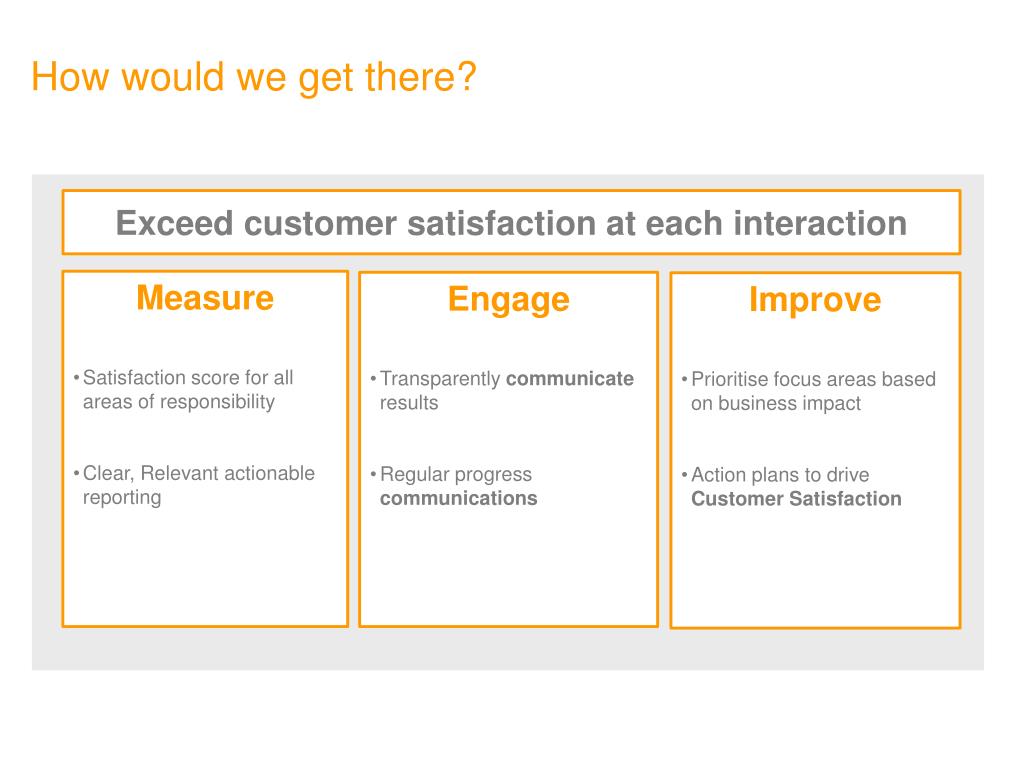 How would we get there?

Exceed customer satisfaction at each interaction

Measure

• Satisfaction score for all areas of responsibility

• Clear, Relevant actionable reporting

Engage

• Transparently communicate results

• Regular progress communications

Improve

• Prioritise focus areas based on business impact

• Action plans to drive Customer Satisfaction